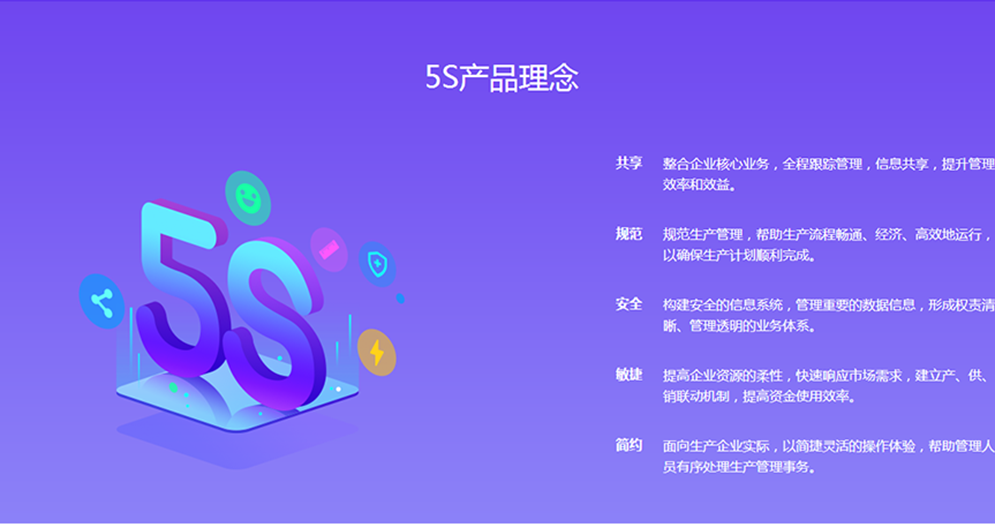 5S产品理念

5S

共享 整合企业核心业务，全程跟踪管理，信息共享，提升管理效率和效益。

规范 规范生产管理，帮助生产流程畅通、经济、高效地运行，以确保生产计划顺利完成。

安全 构建安全的信息系统，管理重要的数据信息，形成权责清晰、管理透明的业务体系。

敏捷 提高企业资源的柔性，快速响应市场需求，建立产、供、销联动机制，提高资金使用效率。

简约 面向生产企业实际，以简捷灵活的操作体验，帮助管理人员有序处理生产管理事务。